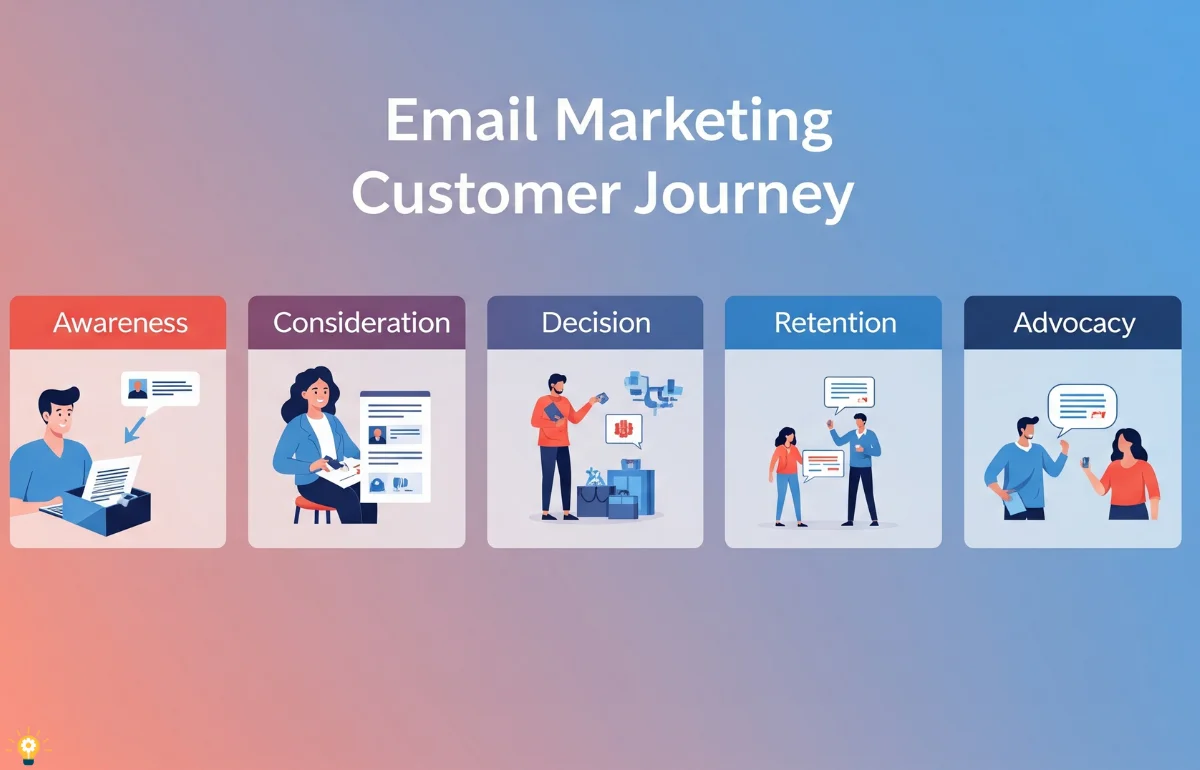 Email Marketing Customer Journey

Awareness

Consideration

Decision

Retention

Advocacy